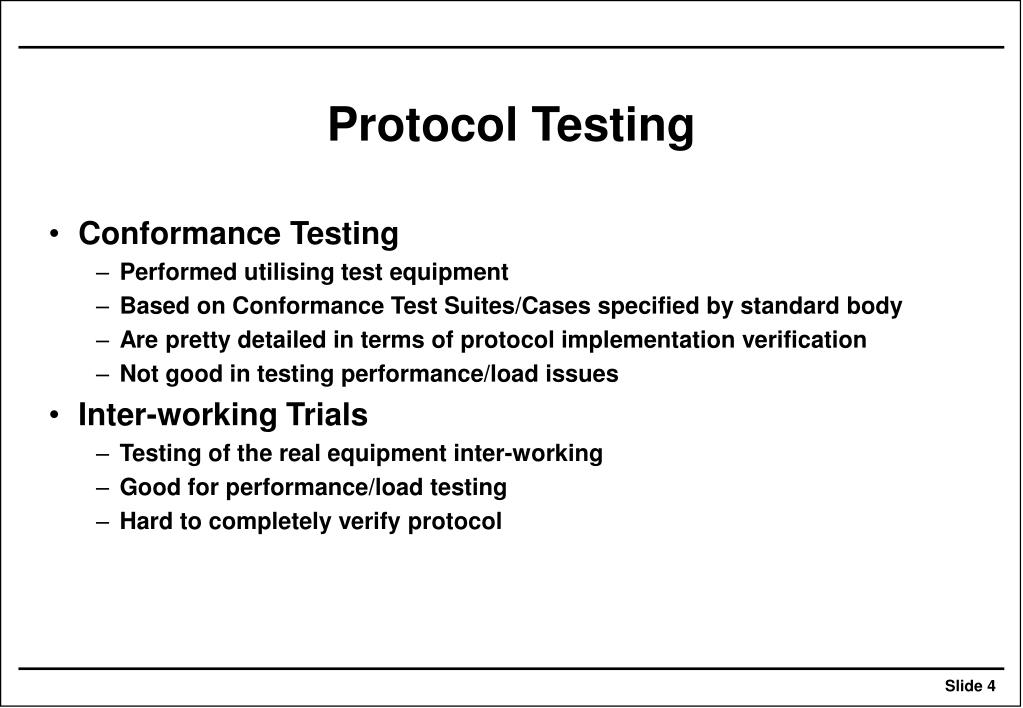 Protocol Testing

• Conformance Testing
– Performed utilising test equipment
– Based on Conformance Test Suites/Cases specified by standard body
– Are pretty detailed in terms of protocol implementation verification
– Not good in testing performance/load issues
• Inter-working Trials
– Testing of the real equipment inter-working
– Good for performance/load testing
– Hard to completely verify protocol

Slide 4